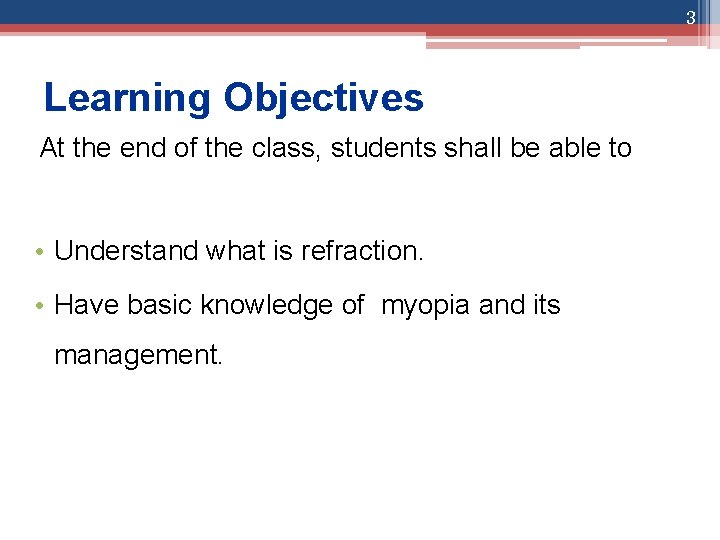 3

Learning Objectives

At the end of the class, students shall be able to

• Understand what is refraction.
• Have basic knowledge of myopia and its management.